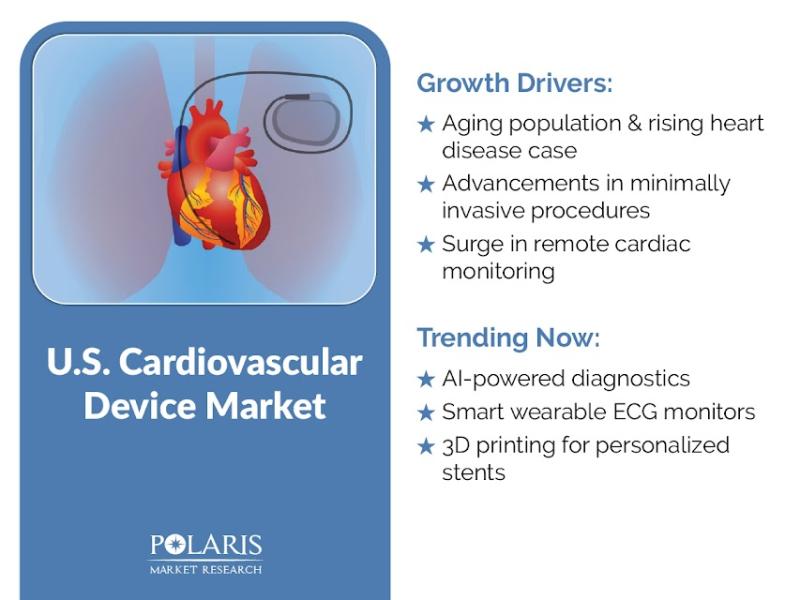 U.S. Cardiovascular Device Market

POLARIS
MARKET RESEARCH

Growth Drivers:

★ Aging population & rising heart disease case

★ Advancements in minimally invasive procedures

★ Surge in remote cardiac monitoring

Trending Now:

★ AI-powered diagnostics

★ Smart wearable ECG monitors

★ 3D printing for personalized stents